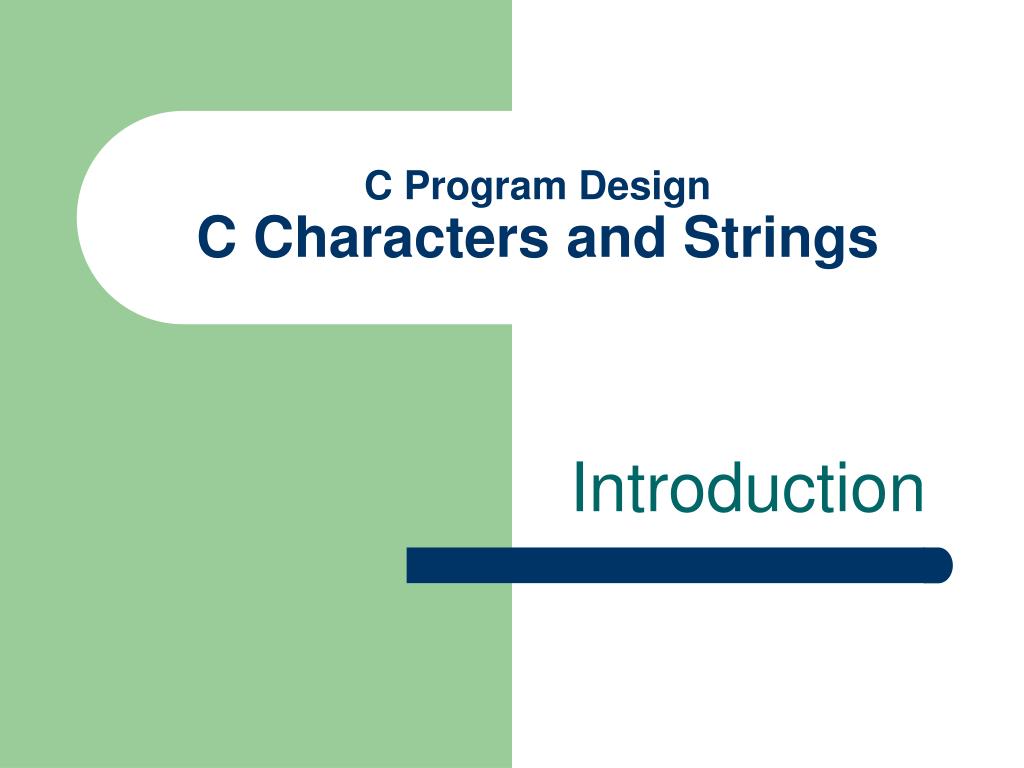 C Program Design
C Characters and Strings

Introduction